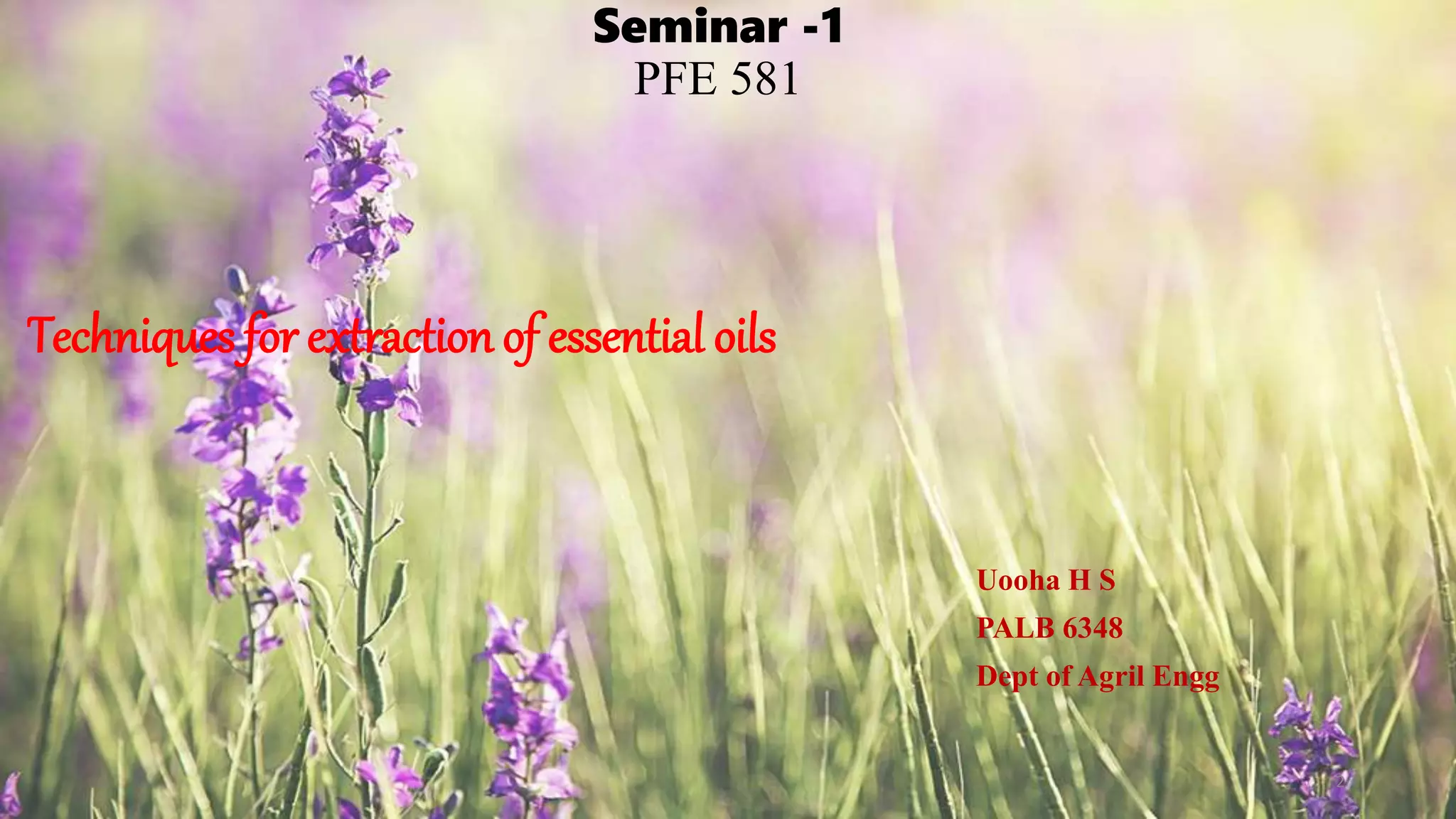 Seminar -1
PFE 581

Techniques for extraction of essential oils

Uooha H S
PALB 6348
Dept of Agril Engg